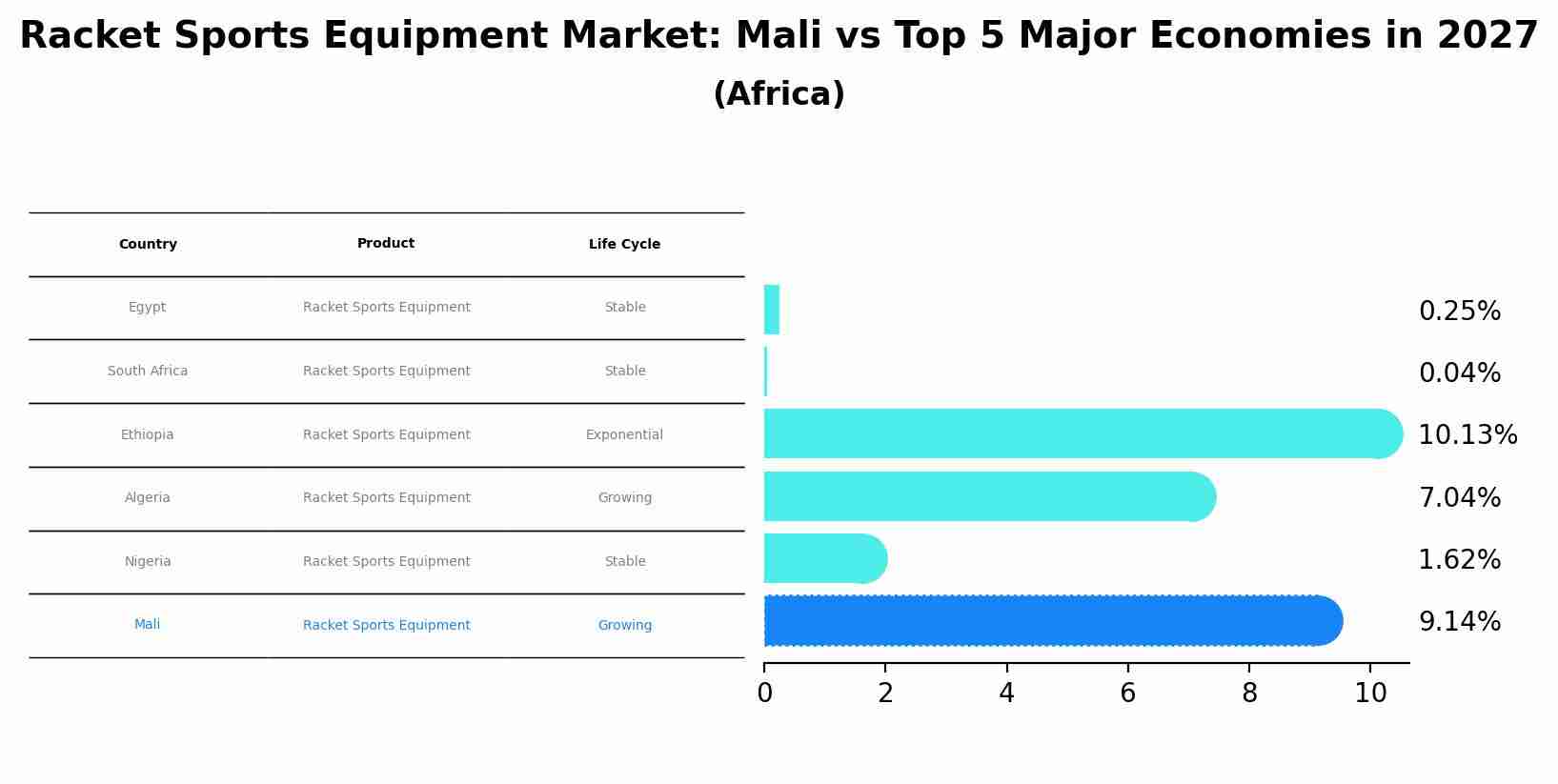 Racket Sports Equipment Market: Mali vs Top 5 Major Economies in 2027
(Africa)

| Country | Product | Life Cycle |
|---|---|---|
| Egypt | Racket Sports Equipment | Stable |
| South Africa | Racket Sports Equipment | Stable |
| Ethiopia | Racket Sports Equipment | Exponential |
| Algeria | Racket Sports Equipment | Growing |
| Nigeria | Racket Sports Equipment | Stable |
| Mali | Racket Sports Equipment | Growing |

0.25%
0.04%
10.13%
7.04%
1.62%
9.14%

0 2 4 6 8 10